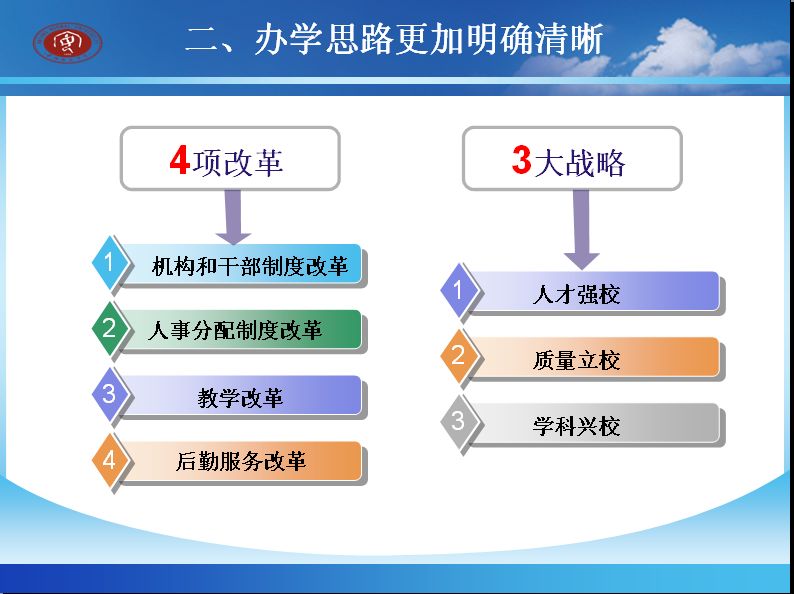 二、办学思路更加明确清晰

4项改革

1 机构和干部制度改革

2 人事分配制度改革

3 教学改革

4 后勤服务改革

3大战略

1 人才强校

2 质量立校

3 学科兴校